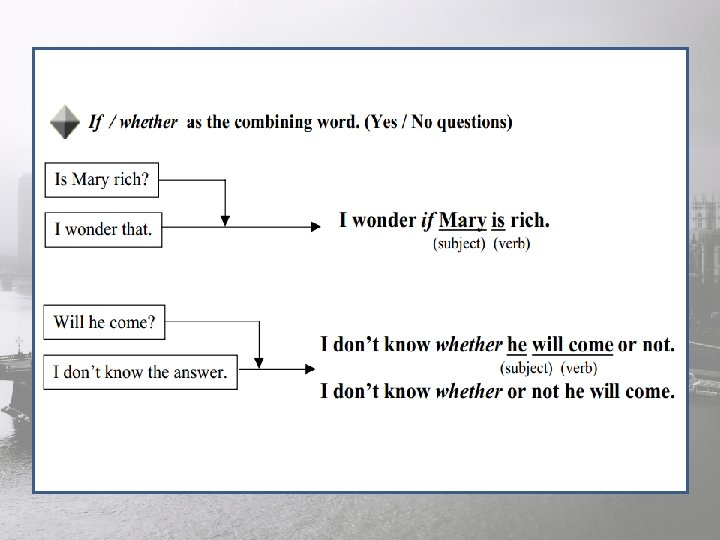 If / whether as the combining word. (Yes / No questions)

Is Mary rich?

I wonder that.

I wonder if Mary is rich.
(subject) (verb)

Will he come?

I don't know the answer.

I don't know whether he will come or not.
(subject) (verb)
I don't know whether or not he will come.